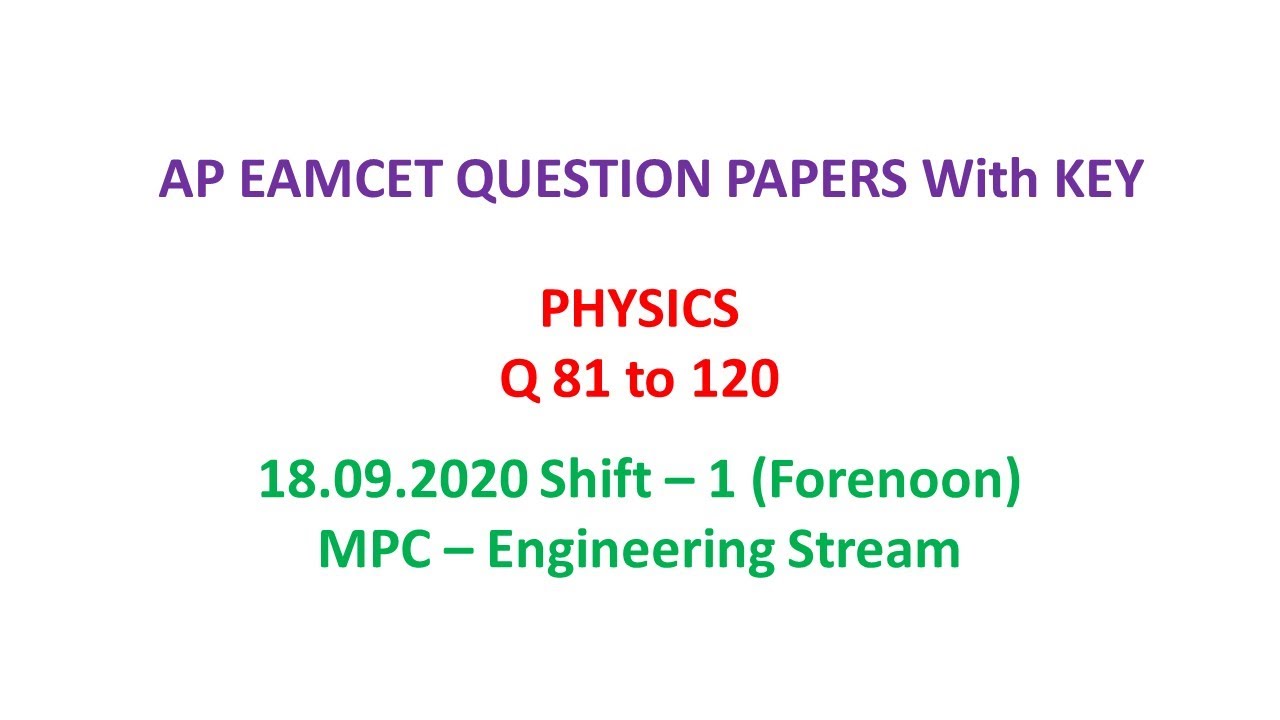 AP EAMCET QUESTION PAPERS With KEY

PHYSICS
Q 81 to 120

18.09.2020 Shift – 1 (Forenoon)
MPC – Engineering Stream